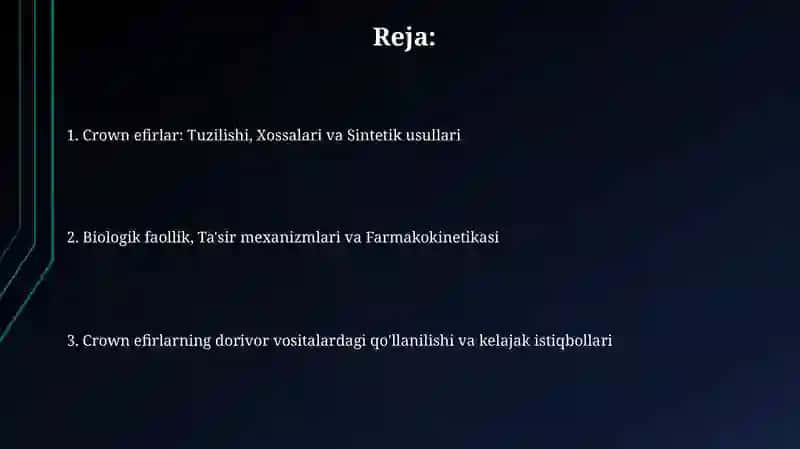 Reja:

1. Crown efirlar: Tuzilishi, Xossalari va Sintetik usullari

2. Biologik faollik, Ta'sir mexanizmlari va Farmakokinetikasi

3. Crown efirlarning dorivor vositalardagi qo'llanilishi va kelajak istiqbollari